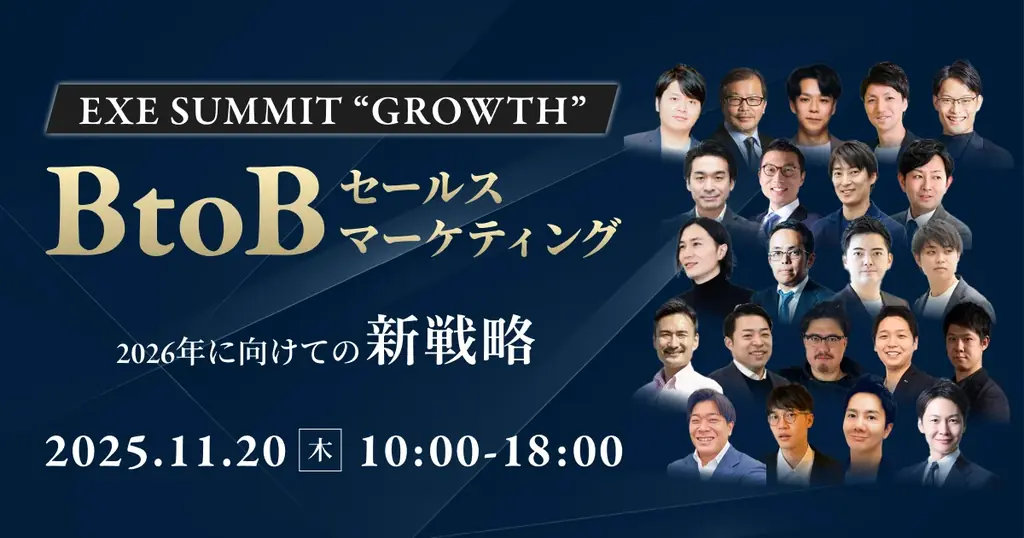 EXE SUMMIT “GROWTH”

BtoB セールス マーケティング

2026年に向けての 新戦略

2025.11.20 木 10:00-18:00